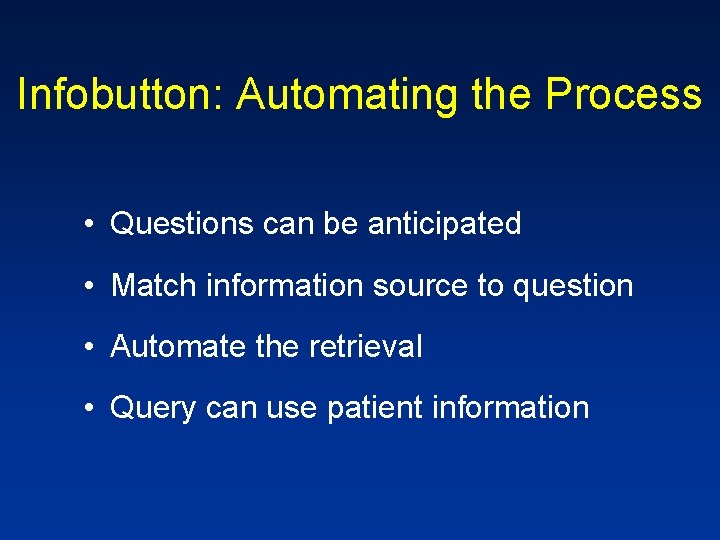 Infobutton: Automating the Process

• Questions can be anticipated
• Match information source to question
• Automate the retrieval
• Query can use patient information